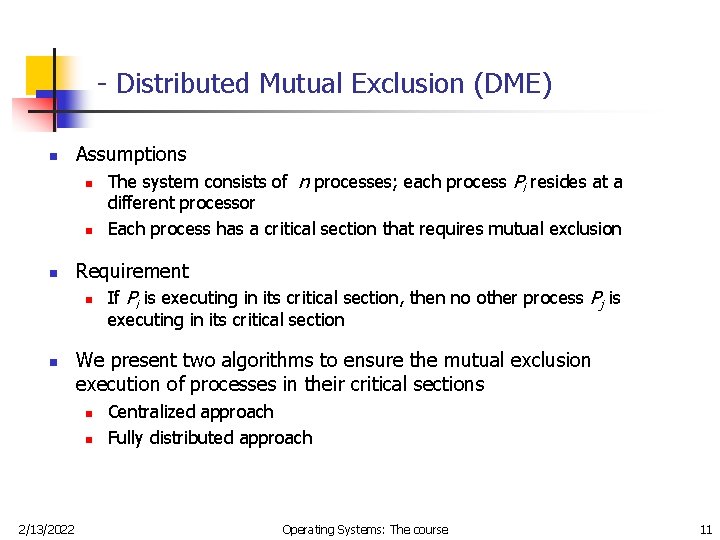 - Distributed Mutual Exclusion (DME)

Assumptions

The system consists of $n$ processes; each process $P_i$ resides at a different processor

Each process has a critical section that requires mutual exclusion

Requirement

If $P_i$ is executing in its critical section, then no other process $P_j$ is executing in its critical section

We present two algorithms to ensure the mutual exclusion execution of processes in their critical sections

Centralized approach

Fully distributed approach

2/13/2022

Operating Systems: The course

11